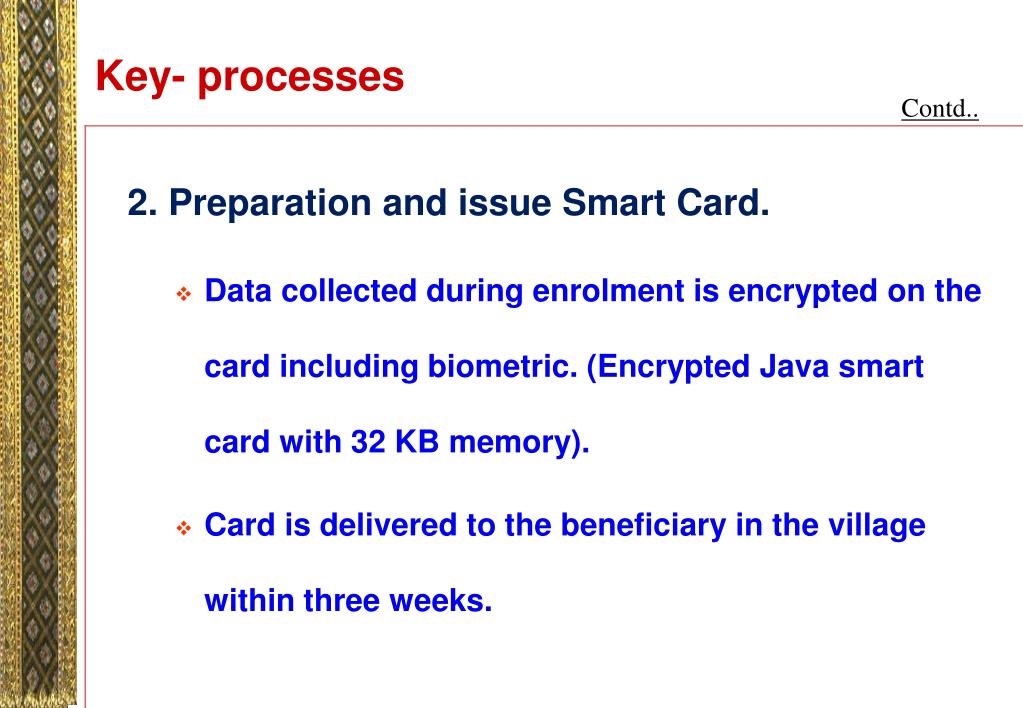 Key- processes

Contd..

2. Preparation and issue Smart Card.

❖ Data collected during enrolment is encrypted on the card including biometric. (Encrypted Java smart card with 32 KB memory).

❖ Card is delivered to the beneficiary in the village within three weeks.